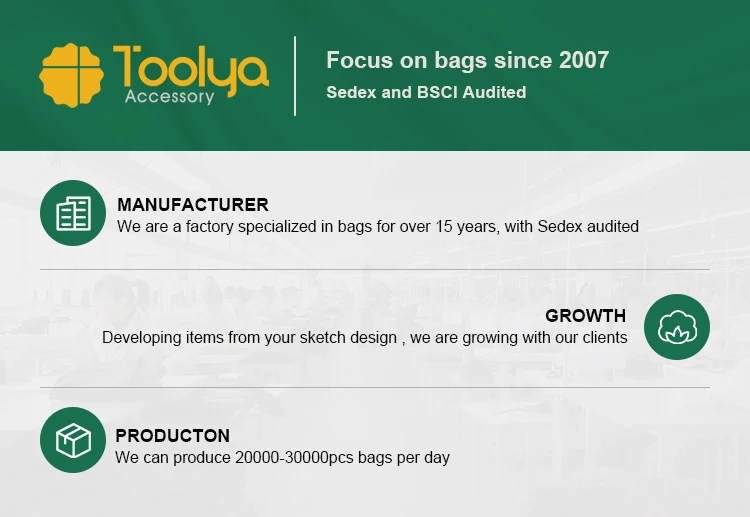 Toolya
Accessory

Focus on bags since 2007
Sedex and BSCI Audited

MANUFACTURER
We are a factory specialized in bags for over 15 years, with Sedex audited

GROWTH
Developing items from your sketch design , we are growing with our clients

PRODUCTON
We can produce 20000-30000pcs bags per day